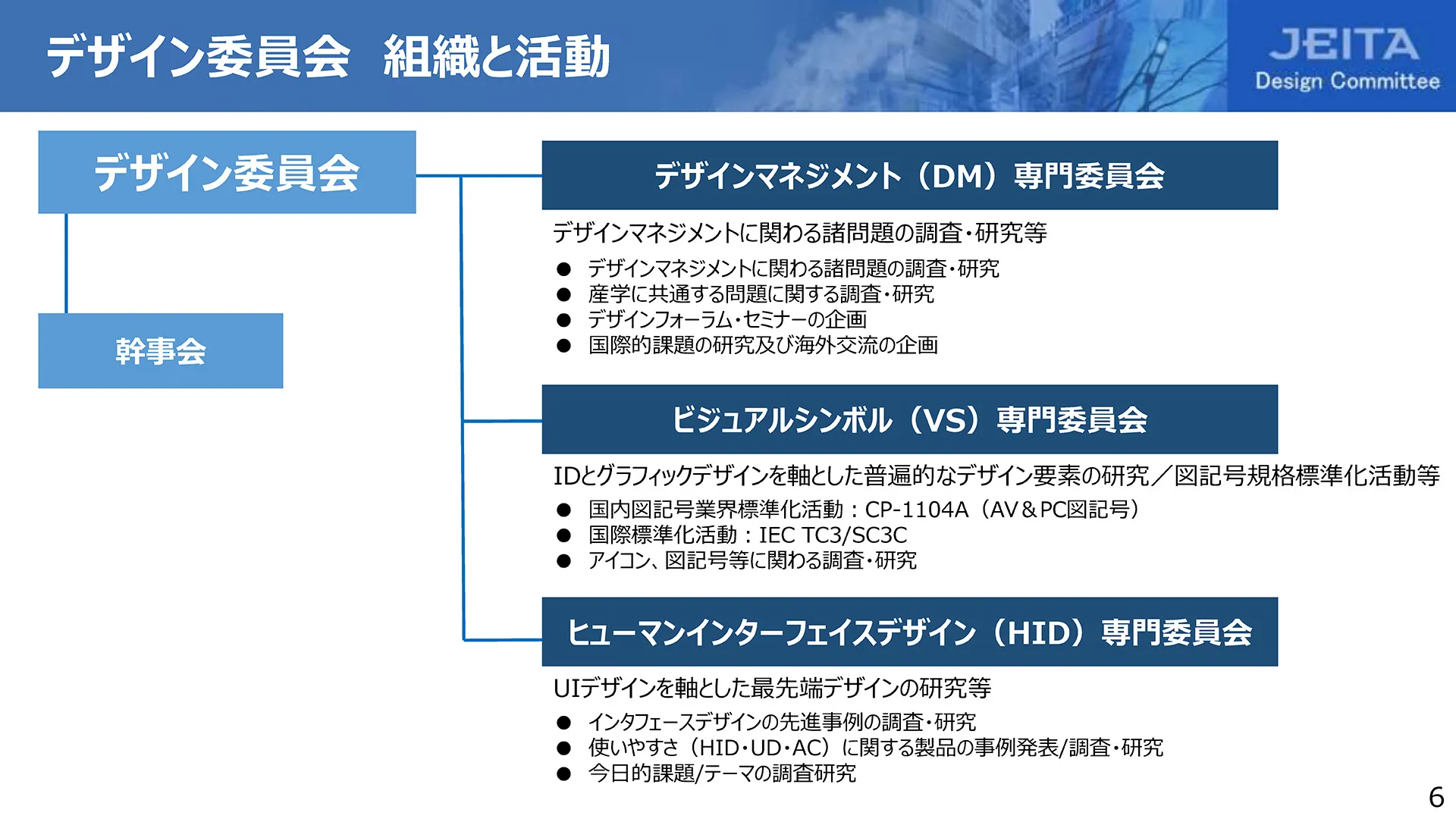 デザイン委員会　組織と活動

JEITA
Design Committee

デザイン委員会

幹事会

デザインマネジメント（DM）専門委員会

デザインマネジメントに関わる諸問題の調査・研究等
● デザインマネジメントに関わる諸問題の調査・研究
● 産学に共通する問題に関する調査・研究
● デザインフォーラム・セミナーの企画
● 国際的課題の研究及び海外交流の企画

ビジュアルシンボル（VS）専門委員会

IDとグラフィックデザインを軸とした普遍的なデザイン要素の研究／図記号規格標準化活動等
● 国内図記号業界標準化活動：CP-1104A（AV＆PC図記号）
● 国際標準化活動：IEC TC3/SC3C
● アイコン、図記号等に関わる調査・研究

ヒューマンインターフェイスデザイン（HID）専門委員会

UIデザインを軸とした最先端デザインの研究等
● インタフェースデザインの先進事例の調査・研究
● 使いやすさ（HID・UD・AC）に関する製品の事例発表/調査・研究
● 今日的課題/テーマの調査研究

6